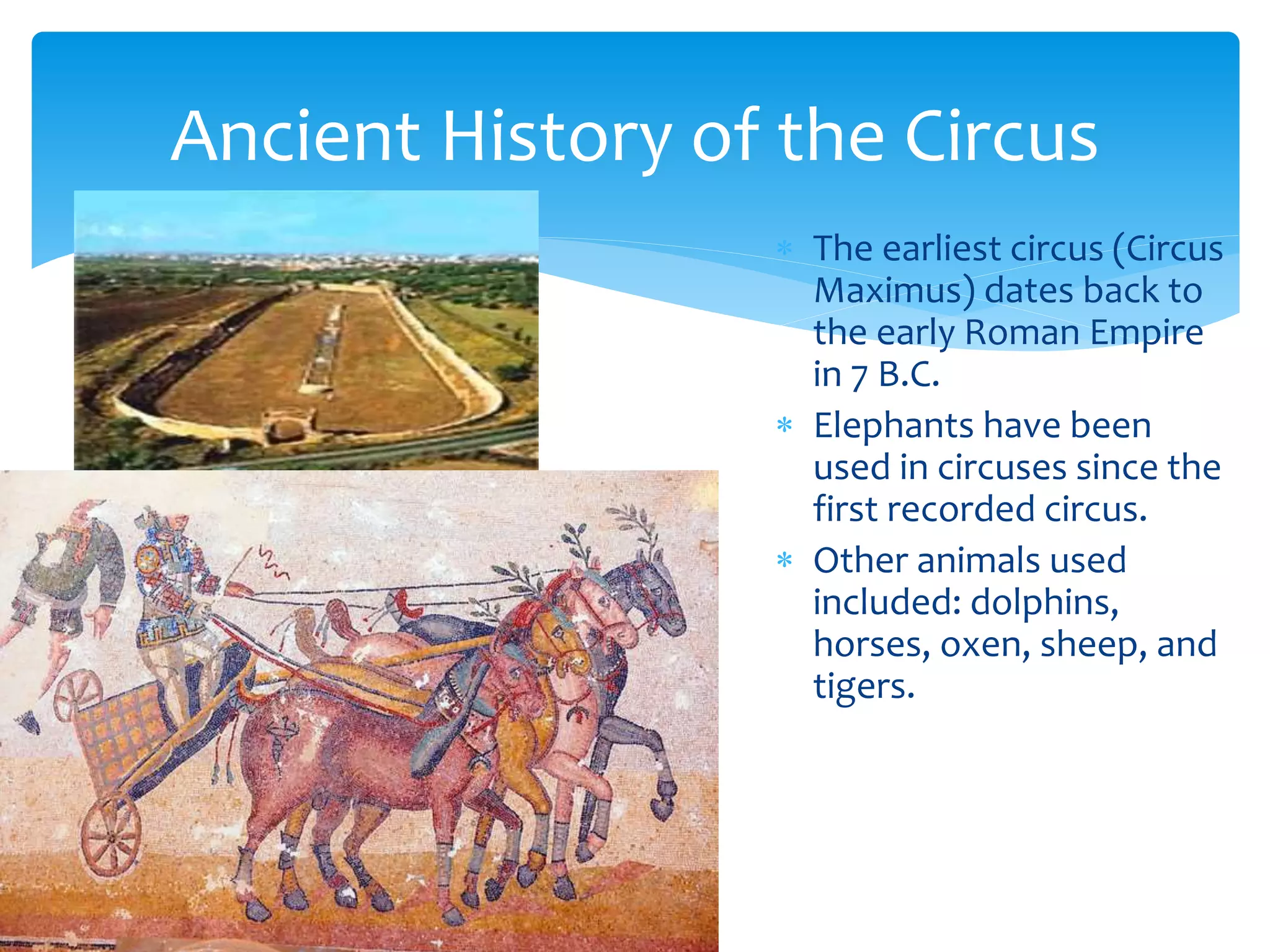 Ancient History of the Circus

* The earliest circus (Circus Maximus) dates back to the early Roman Empire in 7 B.C.
* Elephants have been used in circuses since the first recorded circus.
* Other animals used included: dolphins, horses, oxen, sheep, and tigers.